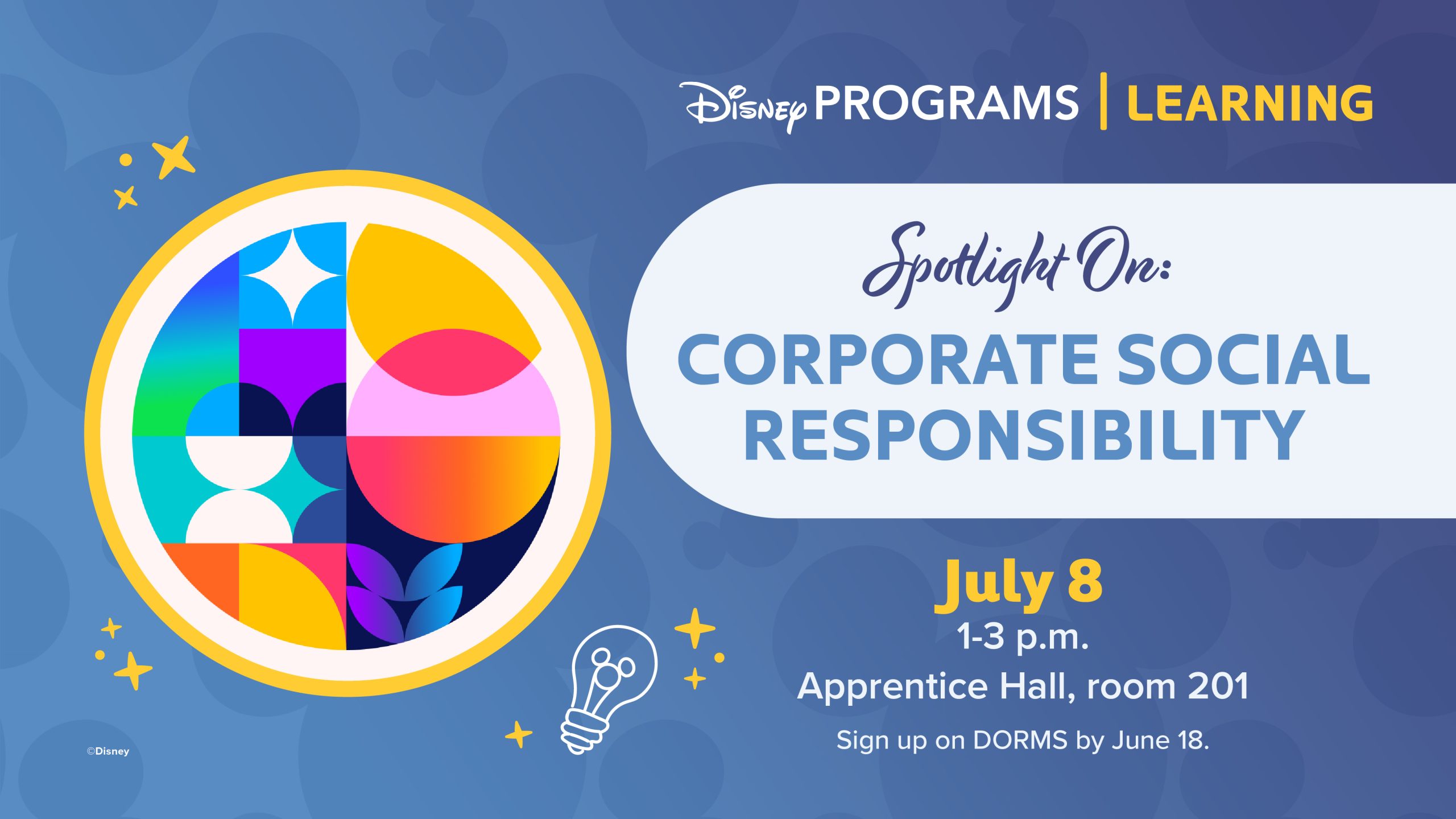 Disney PROGRAMS | LEARNING

Spotlight On:
CORPORATE SOCIAL RESPONSIBILITY

July 8
1-3 p.m.
Apprentice Hall, room 201
Sign up on DORMS by June 18.

©Disney